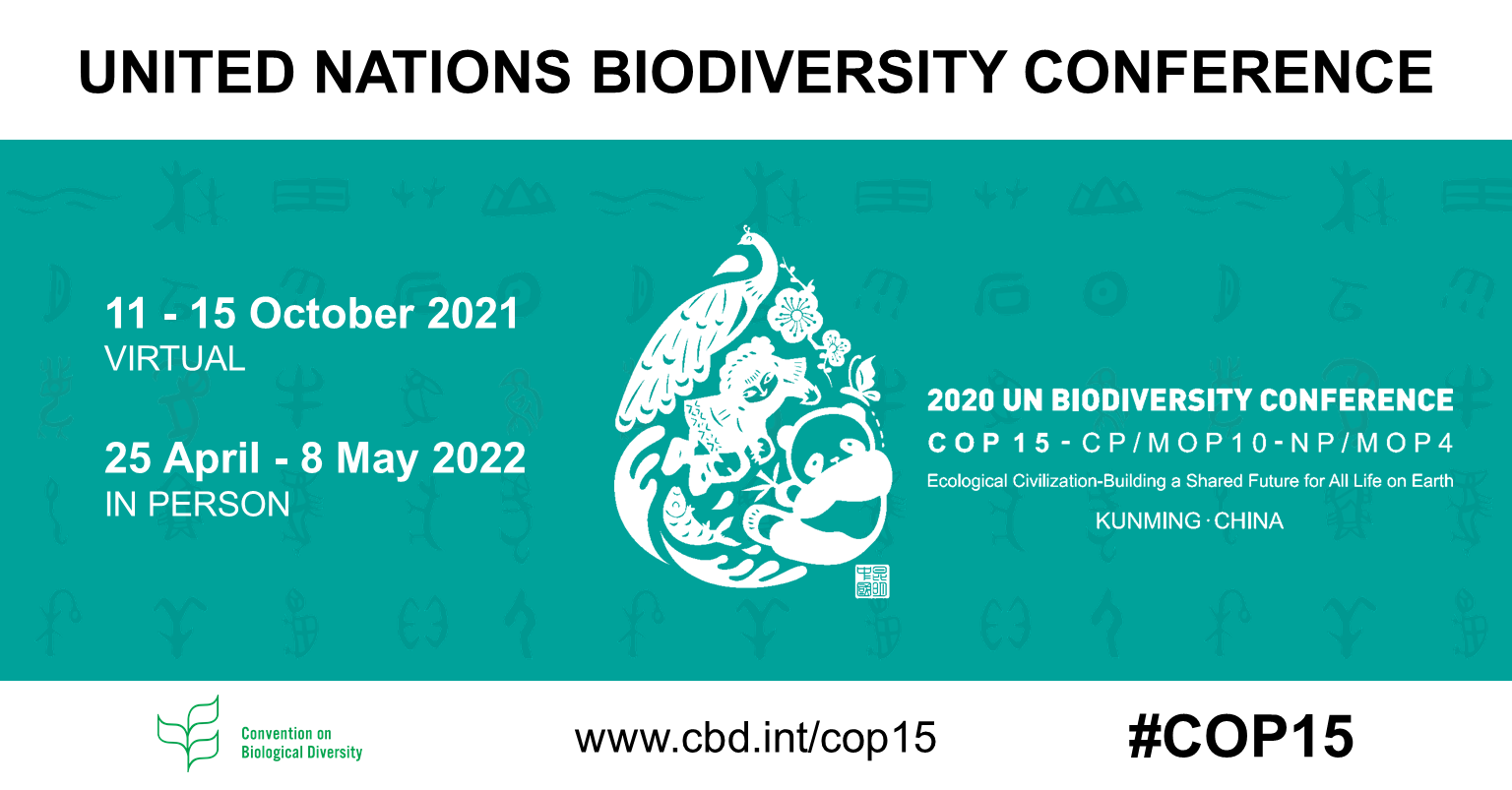 UNITED NATIONS BIODIVERSITY CONFERENCE

11 - 15 October 2021
VIRTUAL

25 April - 8 May 2022
IN PERSON

中国昆明

2020 UN BIODIVERSITY CONFERENCE
COP 15 - CP/MOP10 - NP/MOP4
Ecological Civilization-Building a Shared Future for All Life on Earth
KUNMING · CHINA

Convention on Biological Diversity

www.cbd.int/cop15

#COP15